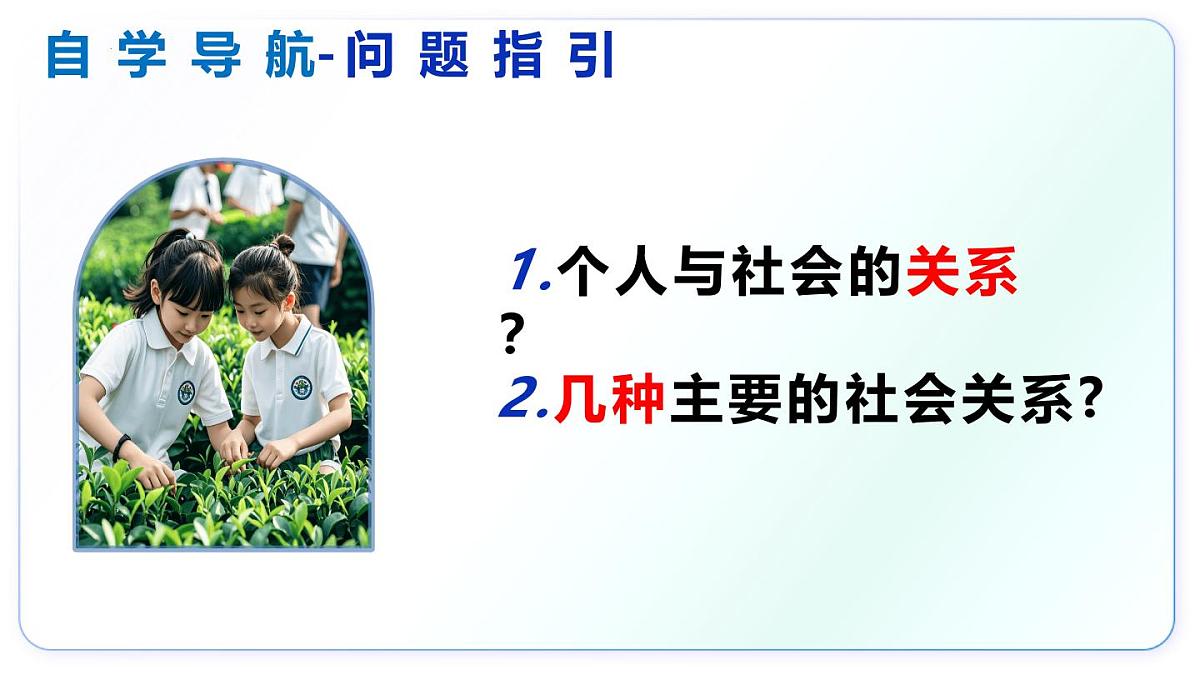 自学导航-问题指引

1.个人与社会的关系？

2.几种主要的社会关系?